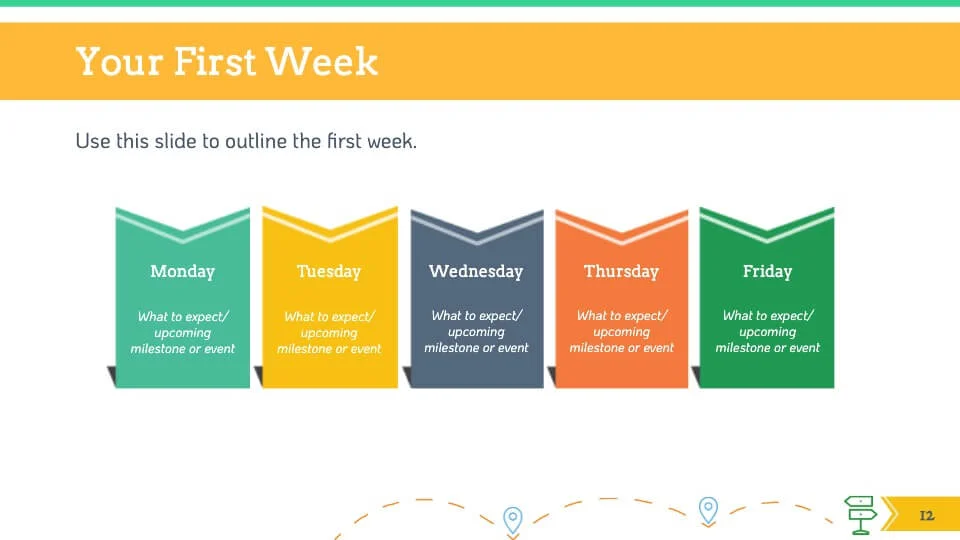 Your First Week

Use this slide to outline the first week.

Monday

What to expect/ upcoming milestone or event

Tuesday

What to expect/ upcoming milestone or event

Wednesday

What to expect/ upcoming milestone or event

Thursday

What to expect/ upcoming milestone or event

Friday

What to expect/ upcoming milestone or event

12